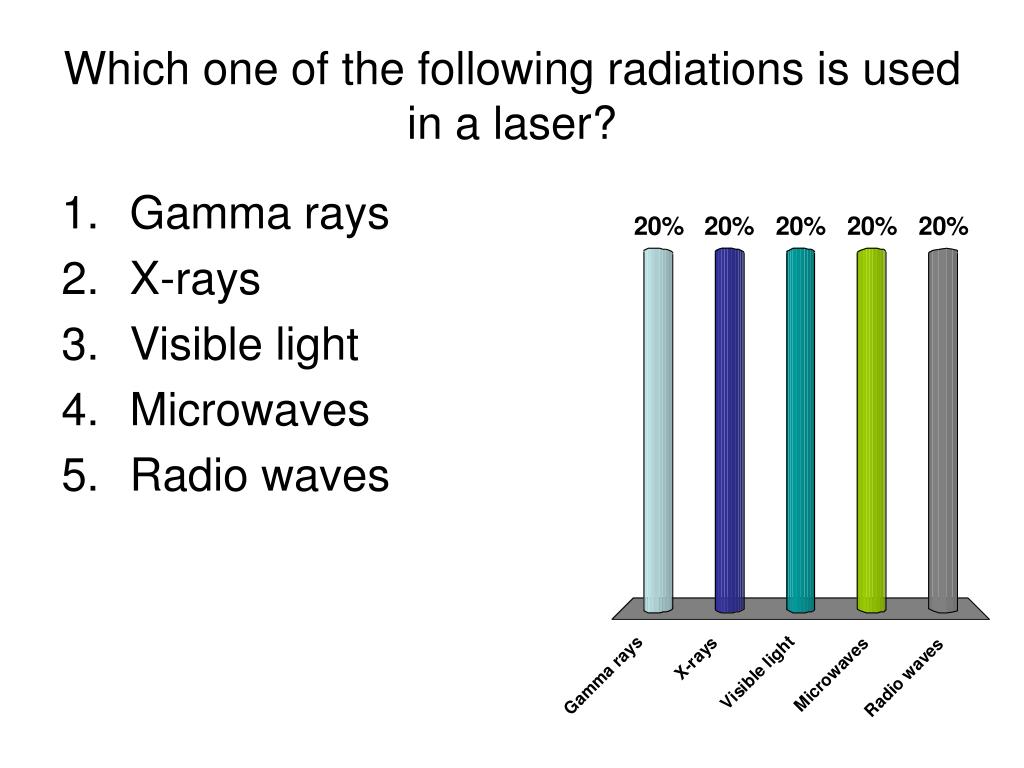 Which one of the following radiations is used in a laser?

1. Gamma rays
2. X-rays
3. Visible light
4. Microwaves
5. Radio waves

20% 20% 20% 20% 20%

Gamma rays
X-rays
Visible light
Microwaves
Radio waves